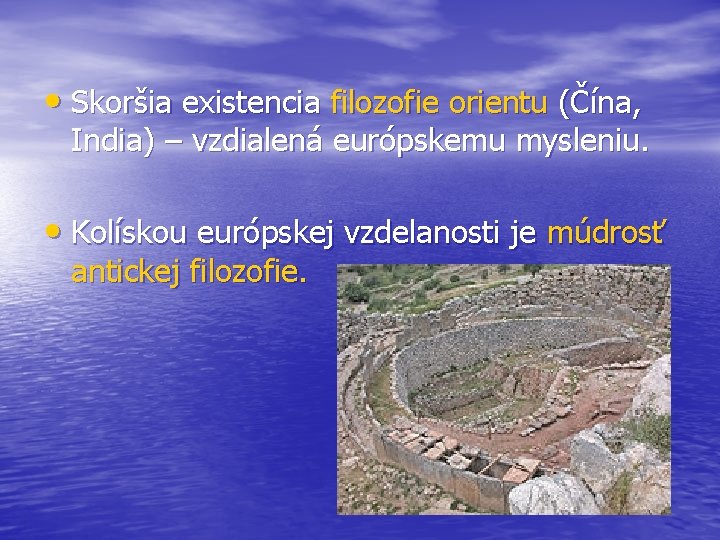 • Skoršia existencia filozofie orientu (Čína, India) – vzdialená európskemu mysleniu.

• Kolískou európskej vzdelanosti je múdrosť antickej filozofie.